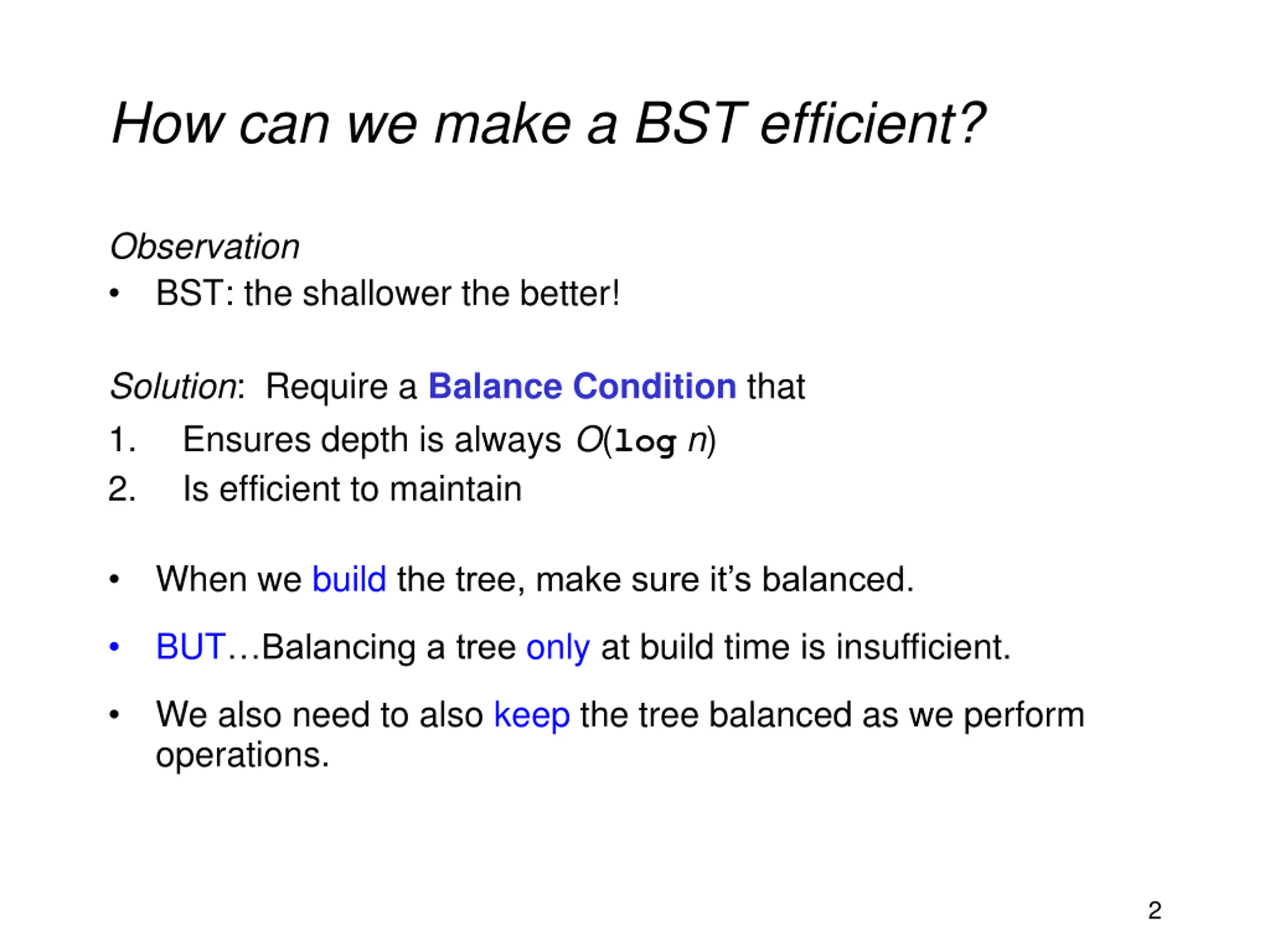 How can we make a BST efficient?

Observation
• BST: the shallower the better!

Solution: Require a Balance Condition that
1. Ensures depth is always $O(\log n)$
2. Is efficient to maintain

• When we build the tree, make sure it's balanced.

• BUT…Balancing a tree only at build time is insufficient.

• We also need to also keep the tree balanced as we perform operations.

2